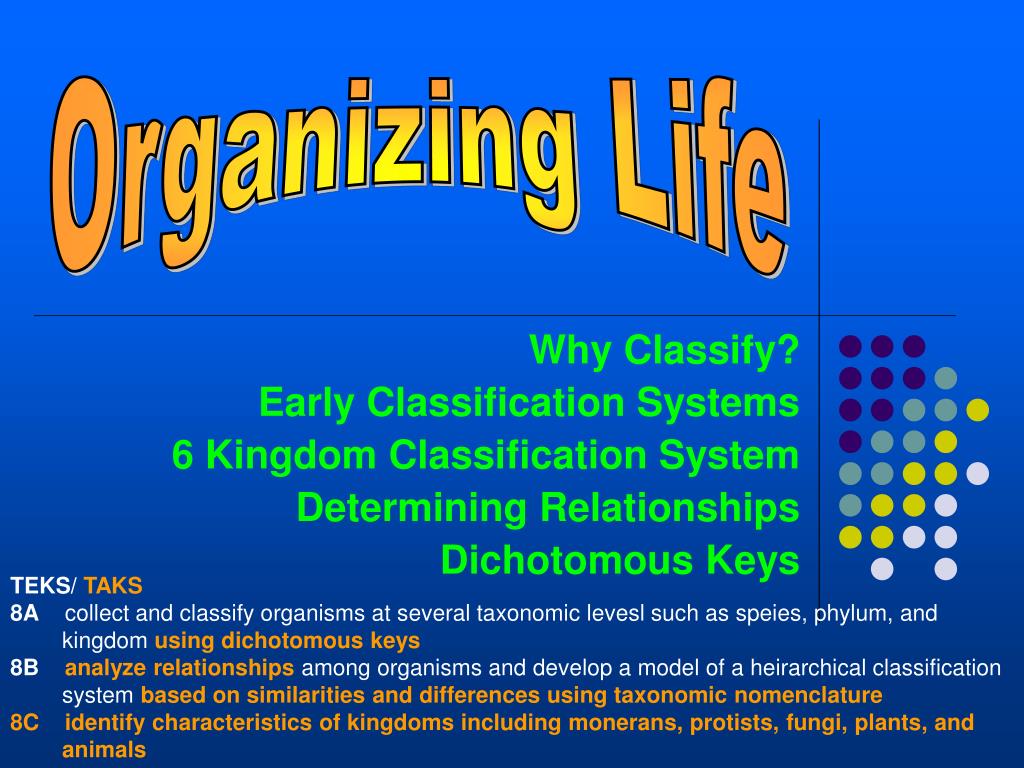 Organizing Life

Why Classify?
Early Classification Systems
6 Kingdom Classification System
Determining Relationships
Dichotomous Keys

TEKS/ TAKS
8A collect and classify organisms at several taxonomic levesl such as speies, phylum, and kingdom using dichotomous keys
8B analyze relationships among organisms and develop a model of a heirarchical classification system based on similarities and differences using taxonomic nomenclature
8C identify characteristics of kingdoms including monerans, protists, fungi, plants, and animals